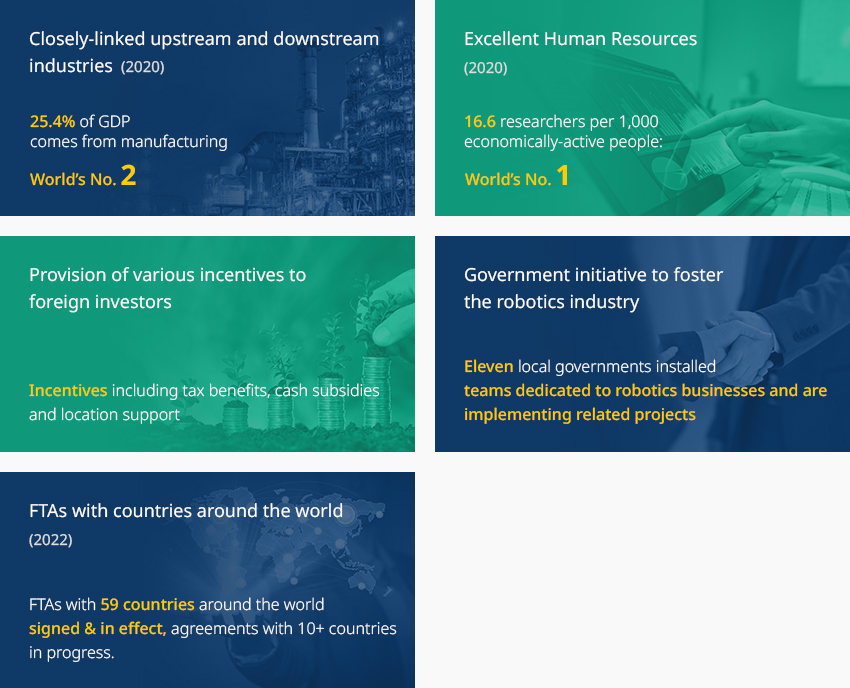 Closely-linked upstream and downstream industries (2020)

25.4% of GDP comes from manufacturing

World's No. 2

Excellent Human Resources (2020)

16.6 researchers per 1,000 economically-active people:

World's No. 1

Provision of various incentives to foreign investors

Incentives including tax benefits, cash subsidies and location support

Government initiative to foster the robotics industry

Eleven local governments installed teams dedicated to robotics businesses and are implementing related projects

FTAs with countries around the world (2022)

FTAs with 59 countries around the world signed & in effect, agreements with 10+ countries in progress.